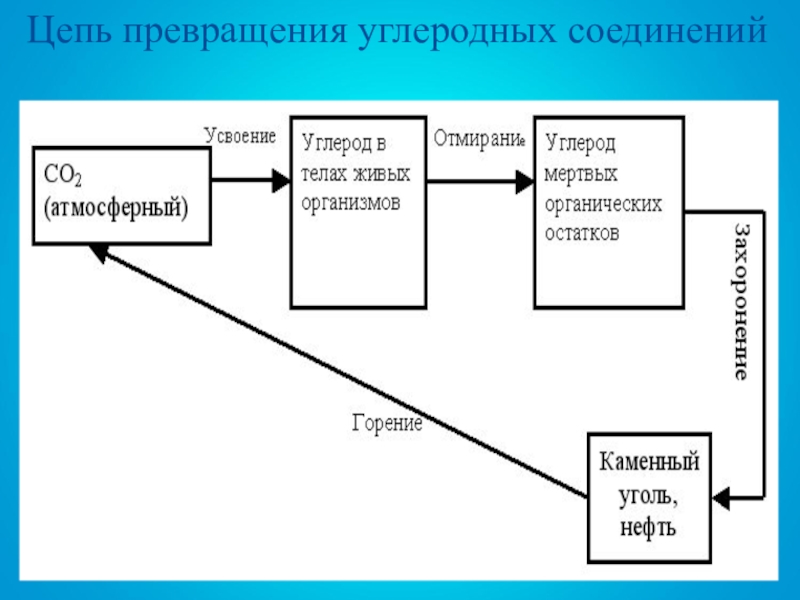 Цепь превращения углеродных соединений

$CO_2$ (атмосферный)

Усвоение

Углерод в телах живых организмов

Отмирание

Углерод мертвых органических остатков

Захоронение

Каменный уголь, нефть

Горение